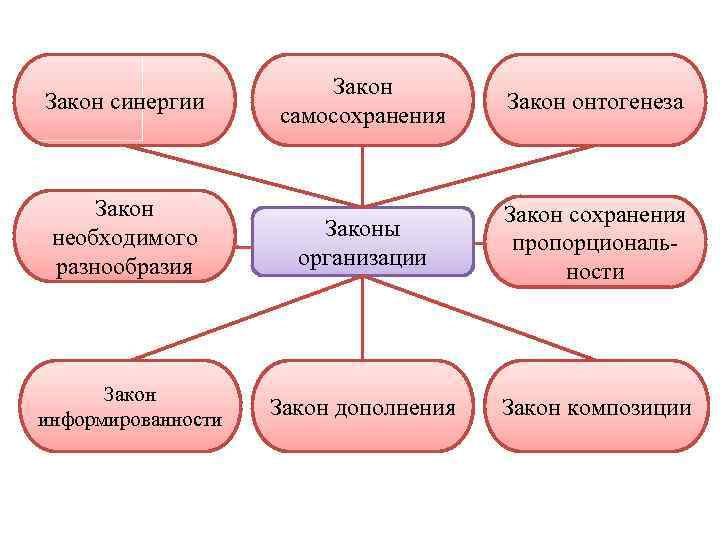 Закон синергии

Закон самосохранения

Закон онтогенеза

Закон необходимого разнообразия

Законы организации

Закон сохранения пропорциональности

Закон информированности

Закон дополнения

Закон композиции